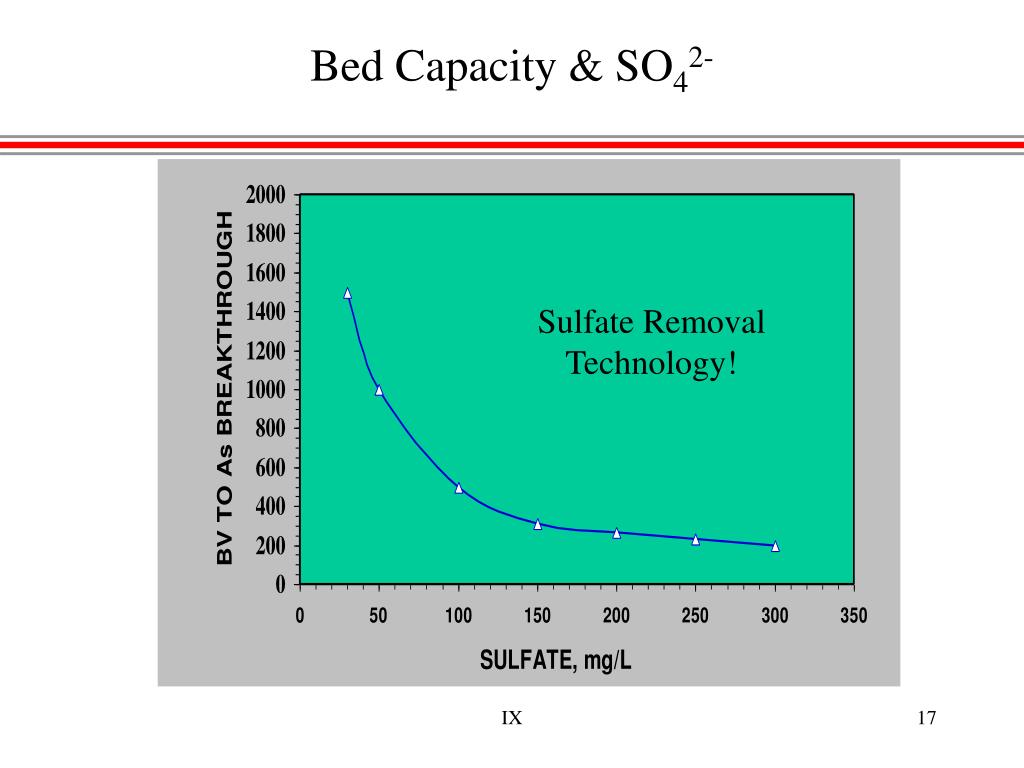 Bed Capacity & $SO_4^{2-}$

BV TO As BREAKTHROUGH

2000
1800
1600
1400
1200
1000
800
600
400
200
0

Sulfate Removal Technology!

0 50 100 150 200 250 300 350

SULFATE, mg/L

IX

17